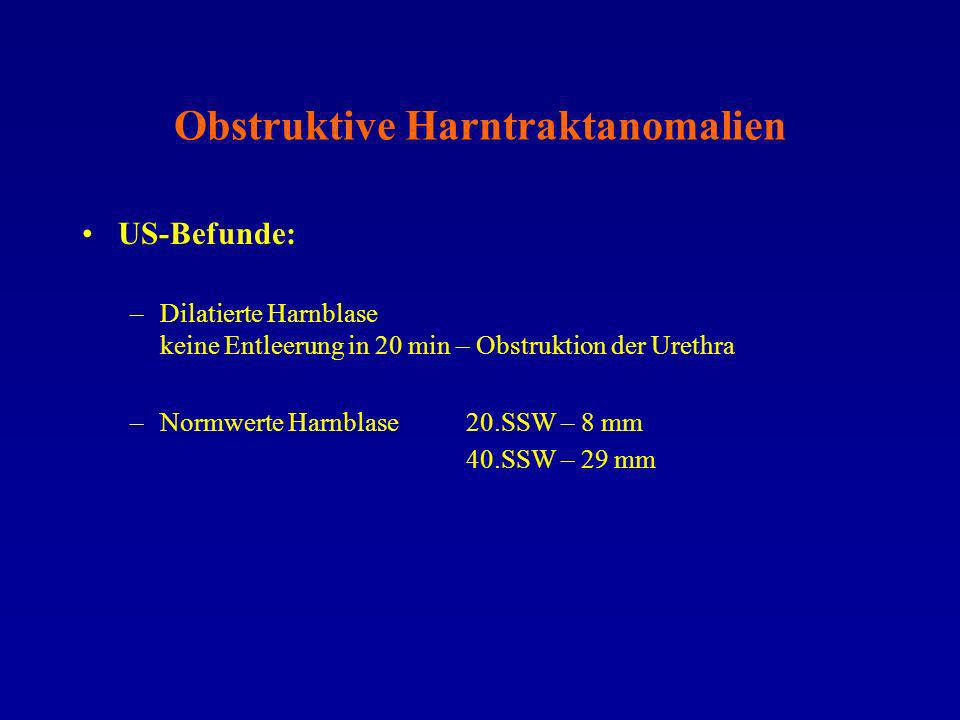 Obstruktive Harntraktanomalien

• US-Befunde:

– Dilatierte Harnblase
keine Entleerung in 20 min – Obstruktion der Urethra

– Normwerte Harnblase 20.SSW – 8 mm
40.SSW – 29 mm